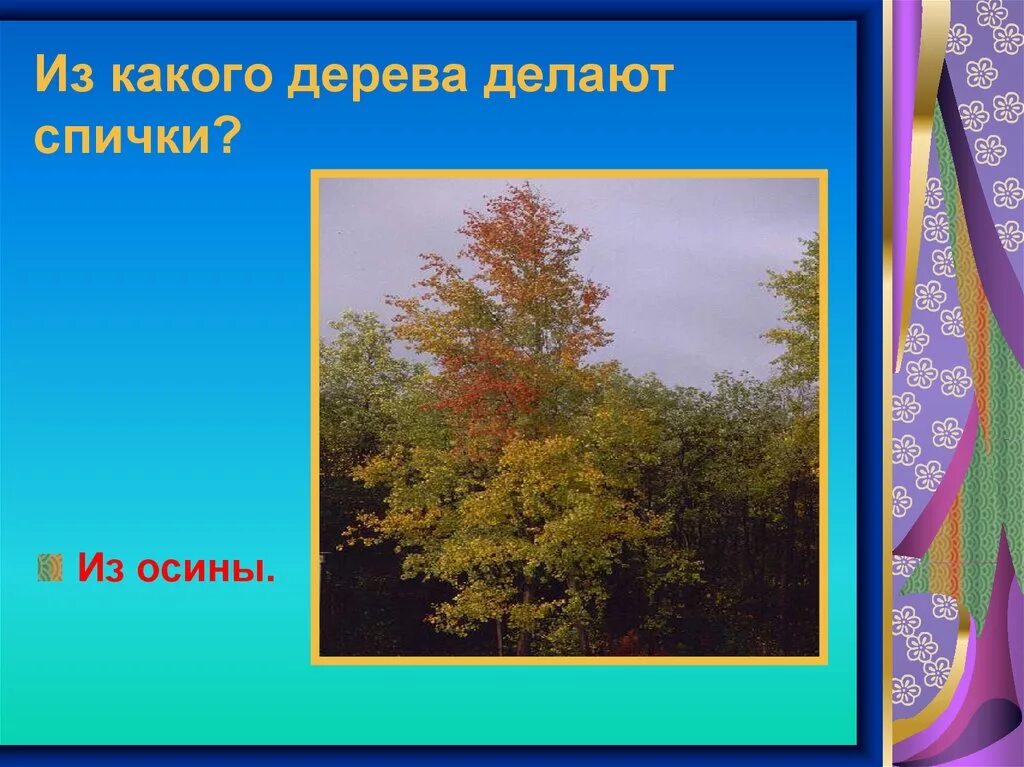 Из какого дерева делают спички?

Из осины.